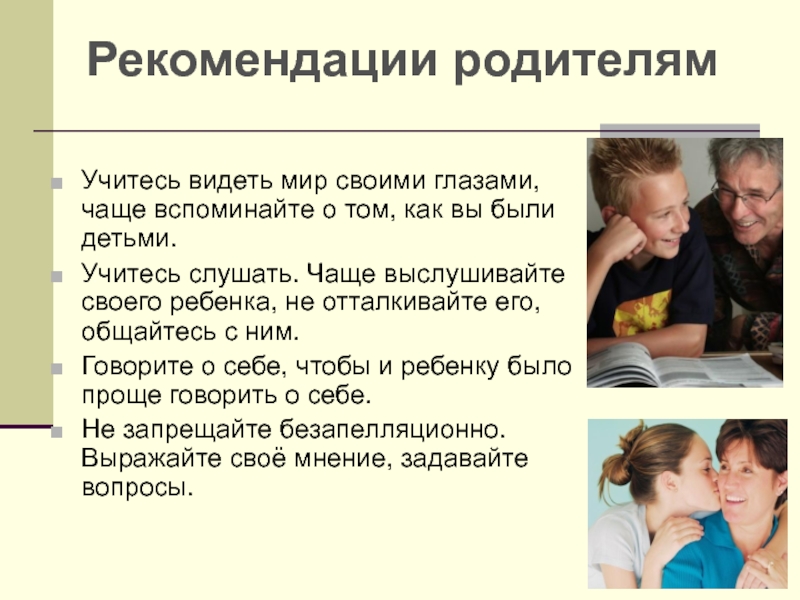 Рекомендации родителям

Учитесь видеть мир своими глазами, чаще вспоминайте о том, как вы были детьми.

Учитесь слушать. Чаще выслушивайте своего ребенка, не отталкивайте его, общайтесь с ним.

Говорите о себе, чтобы и ребенку было проще говорить о себе.

Не запрещайте безапелляционно. Выражайте своё мнение, задавайте вопросы.